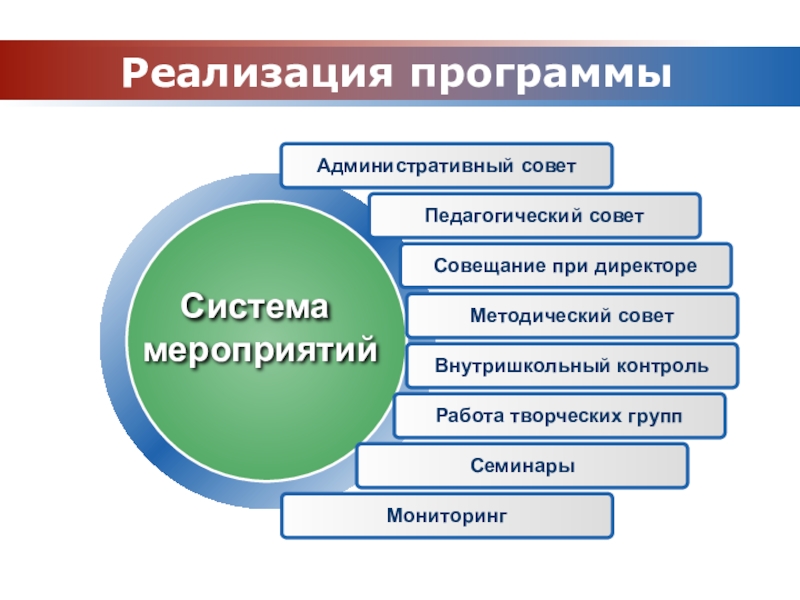 Реализация программы

Система мероприятий

Административный совет

Педагогический совет

Совещание при директоре

Методический совет

Внутришкольный контроль

Работа творческих групп

Семинары

Мониторинг